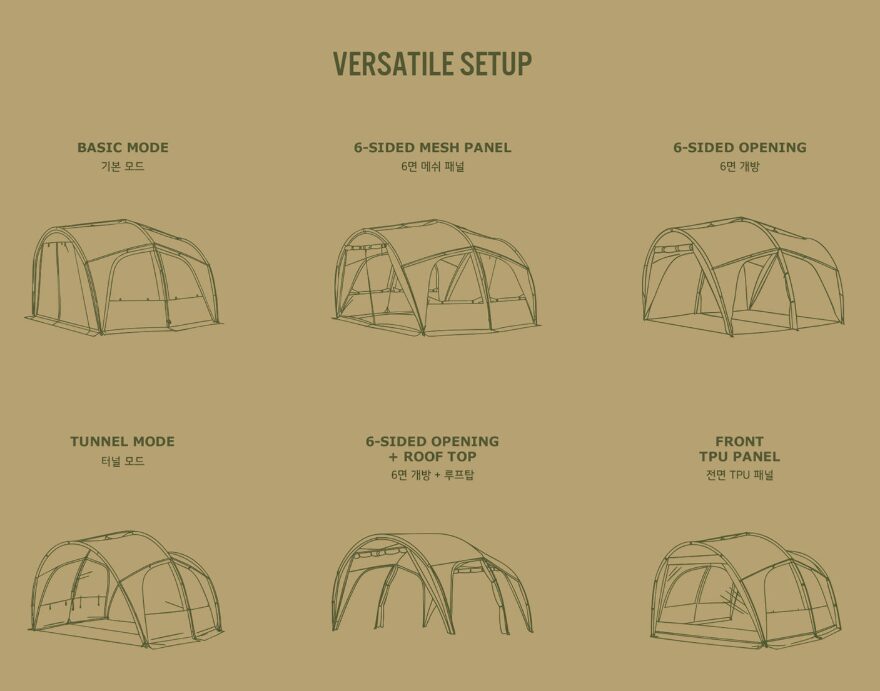 VERSATILE SETUP

BASIC MODE
기본 모드

6-SIDED MESH PANEL
6면 메쉬 패널

6-SIDED OPENING
6면 개방

TUNNEL MODE
터널 모드

6-SIDED OPENING
+ ROOF TOP
6면 개방 + 루프탑

FRONT
TPU PANEL
전면 TPU 패널